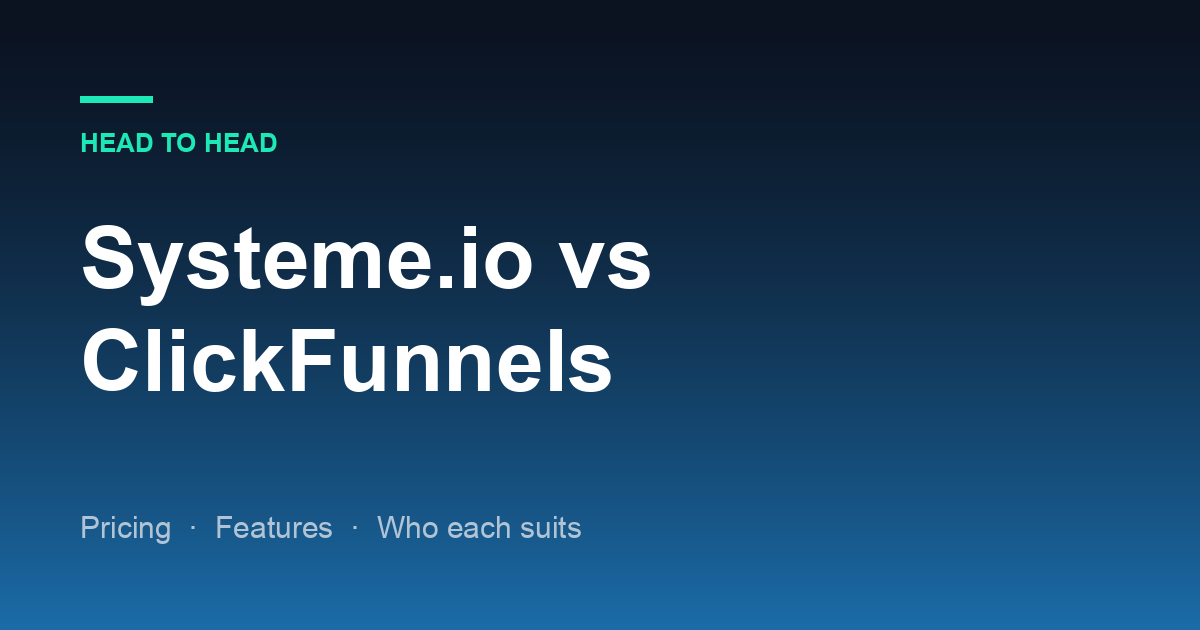 HEAD TO HEAD

Systeme.io vs ClickFunnels

Pricing · Features · Who each suits